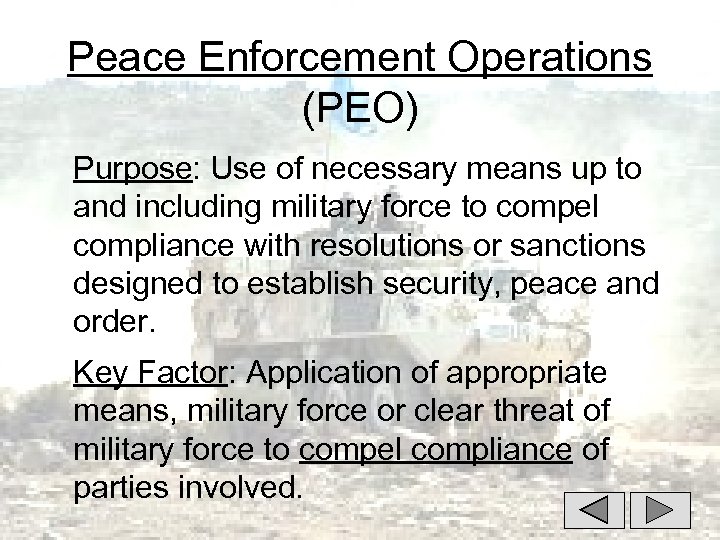 Peace Enforcement Operations (PEO)

Purpose: Use of necessary means up to and including military force to compel compliance with resolutions or sanctions designed to establish security, peace and order.

Key Factor: Application of appropriate means, military force or clear threat of military force to compel compliance of parties involved.